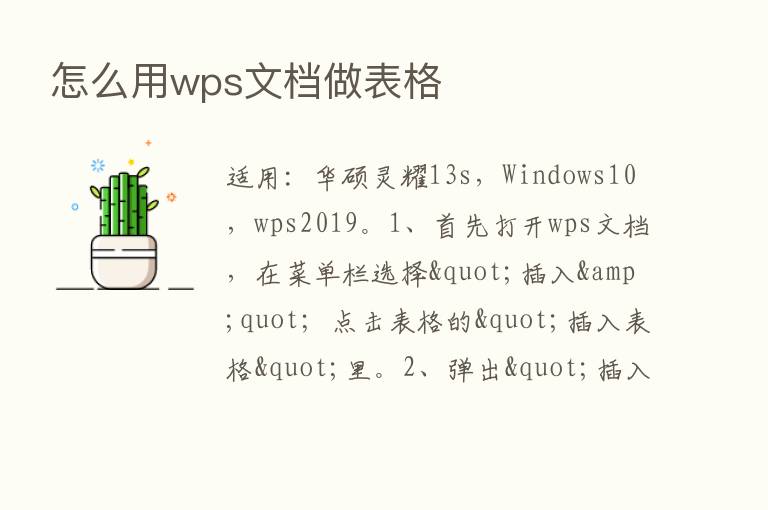 怎么用wps文档做表格

适用：华硕灵耀13s，Windows10，wps2019。1、首先打开wps文档，在菜单栏选择&quot;插入&amp;quot; 点击表格的&quot;插入表格&quot;里。2、弹出&quot;插入